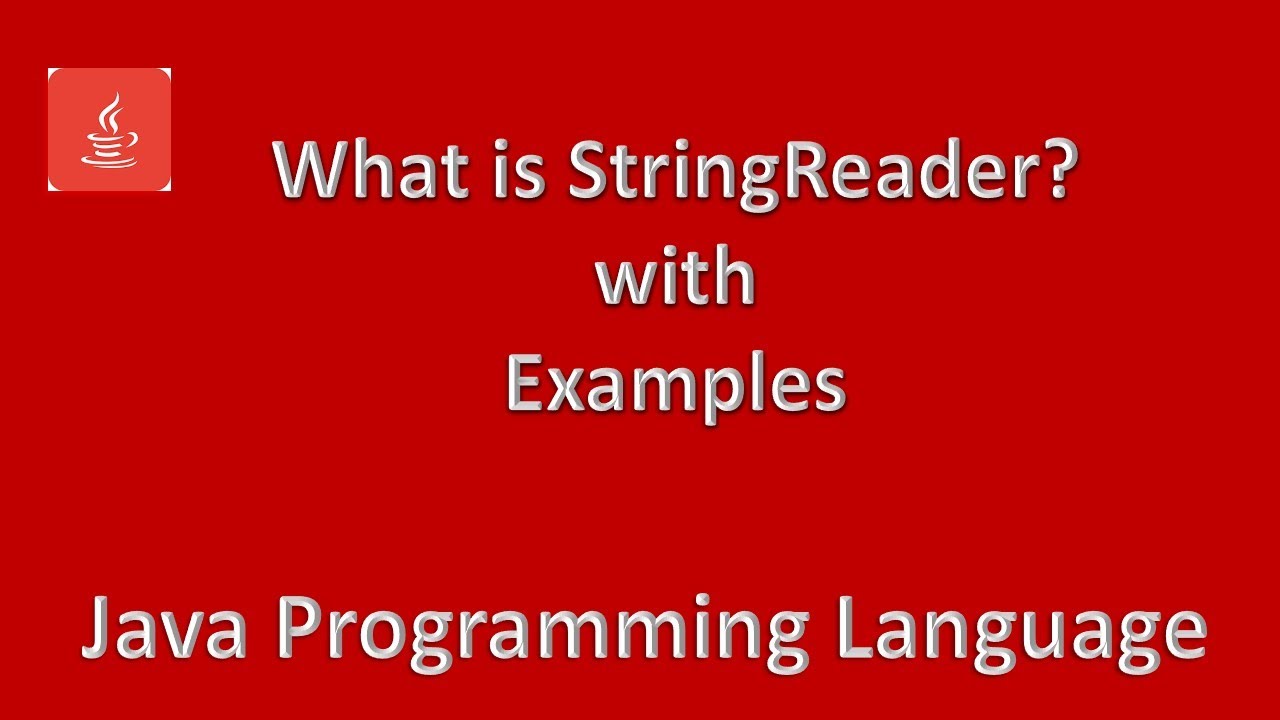 What is StringReader?
with
Examples

Java Programming Language